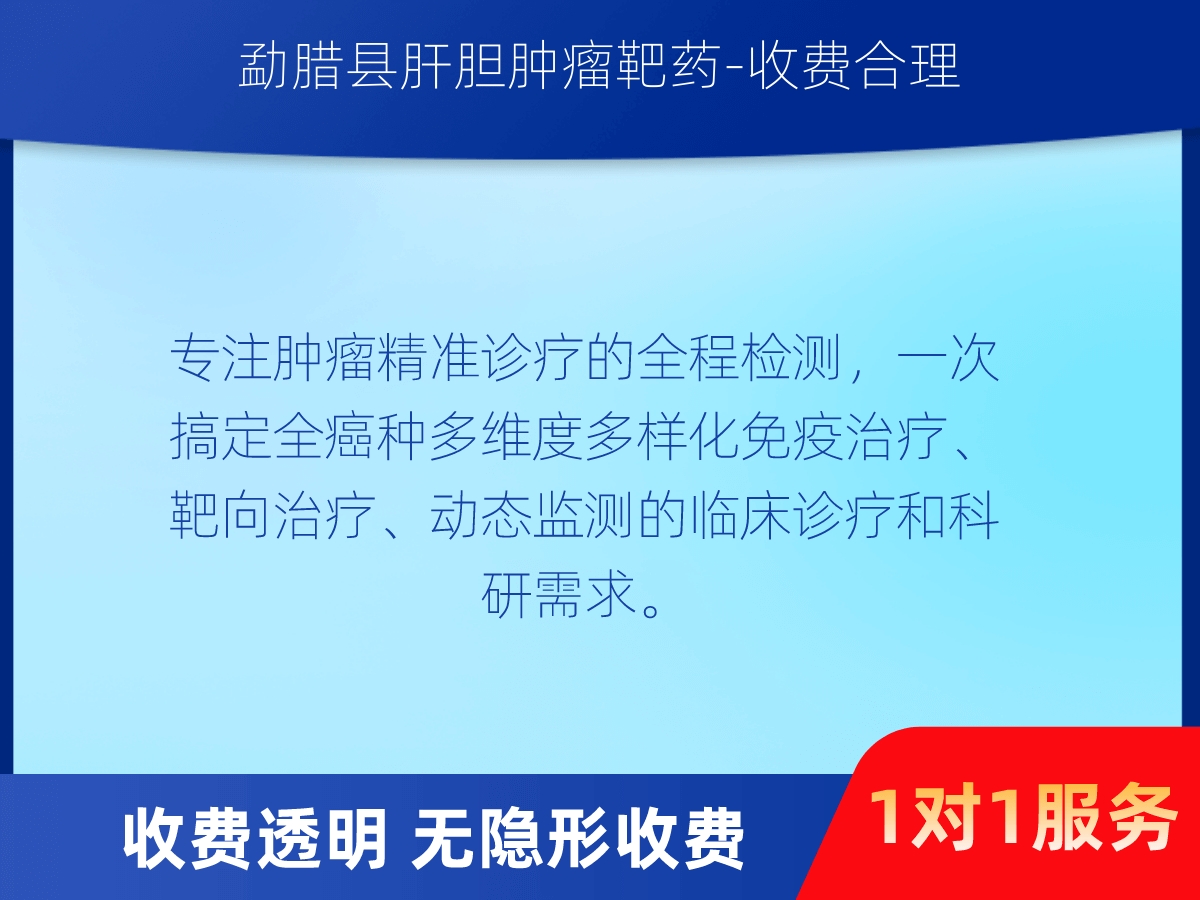 勐腊县肝胆肿瘤靶药-收费合理

专注肿瘤精准诊疗的全程检测，一次搞定全癌种多维度多样化免疫治疗、靶向治疗、动态监测的临床诊疗和科研需求。

收费透明 无隐形收费

1对1服务